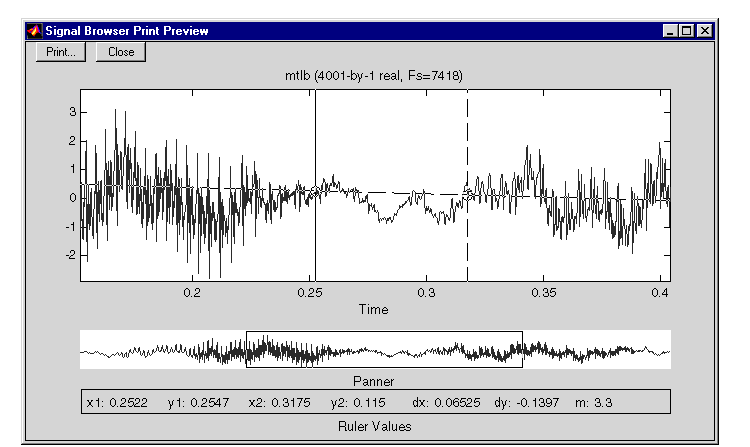 Signal Browser Print Preview

Print...
Close

mtlb (4001-by-1 real, Fs=7418)

3
2
1
0
-1
-2

0.2
0.25
0.3
0.35
0.4

Time

Panner

x1: 0.2522 y1: 0.2547 x2: 0.3175 y2: 0.115 dx: 0.06525 dy: -0.1397 m: 3.3

Ruler Values